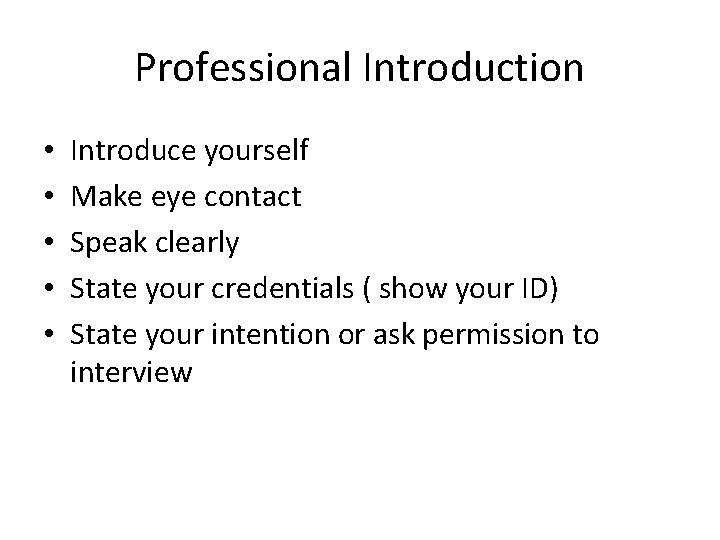 Professional Introduction

• Introduce yourself
• Make eye contact
• Speak clearly
• State your credentials ( show your ID)
• State your intention or ask permission to interview